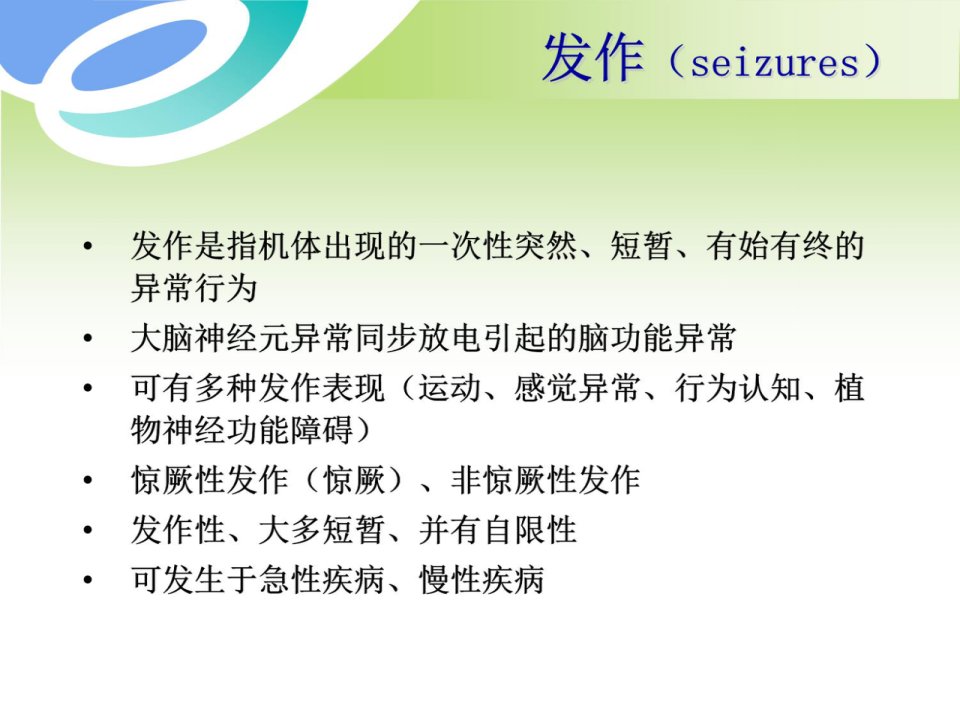 发作（seizures）

• 发作是指机体出现的一次性突然、短暂、有始有终的异常行为
• 大脑神经元异常同步放电引起的脑功能异常
• 可有多种发作表现（运动、感觉异常、行为认知、植物神经功能障碍）
• 惊厥性发作（惊厥）、非惊厥性发作
• 发作性、大多短暂、并有自限性
• 可发生于急性疾病、慢性疾病